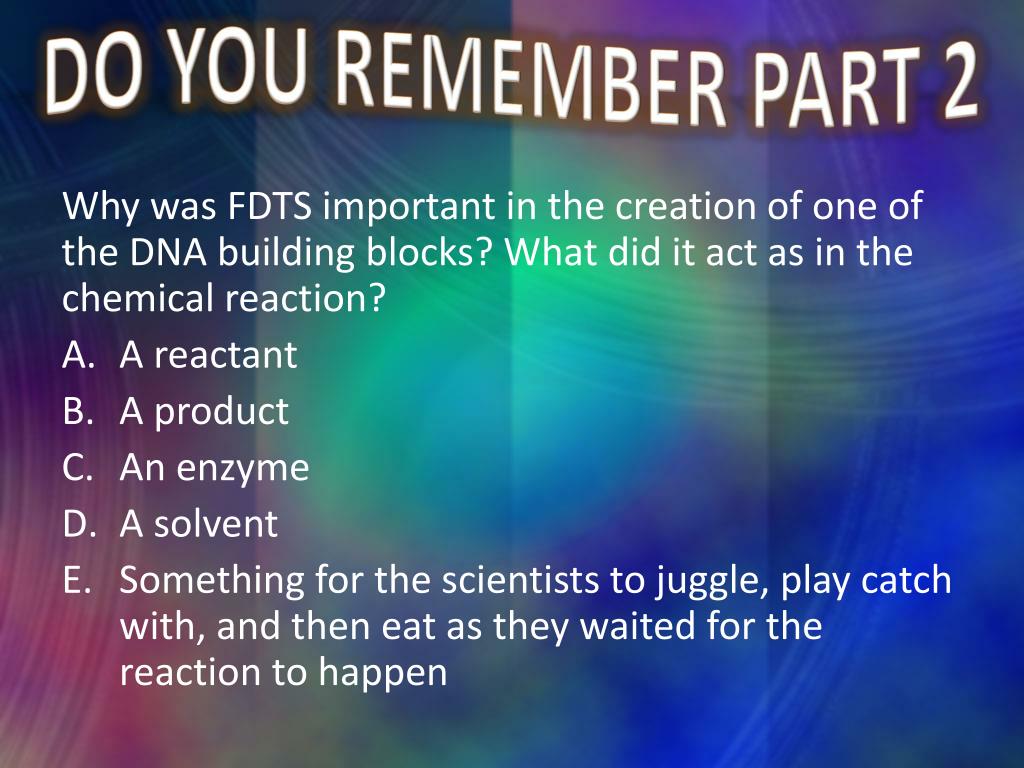 DO YOU REMEMBER PART 2

Why was FDTS important in the creation of one of the DNA building blocks? What did it act as in the chemical reaction?

A. A reactant
B. A product
C. An enzyme
D. A solvent
E. Something for the scientists to juggle, play catch with, and then eat as they waited for the reaction to happen